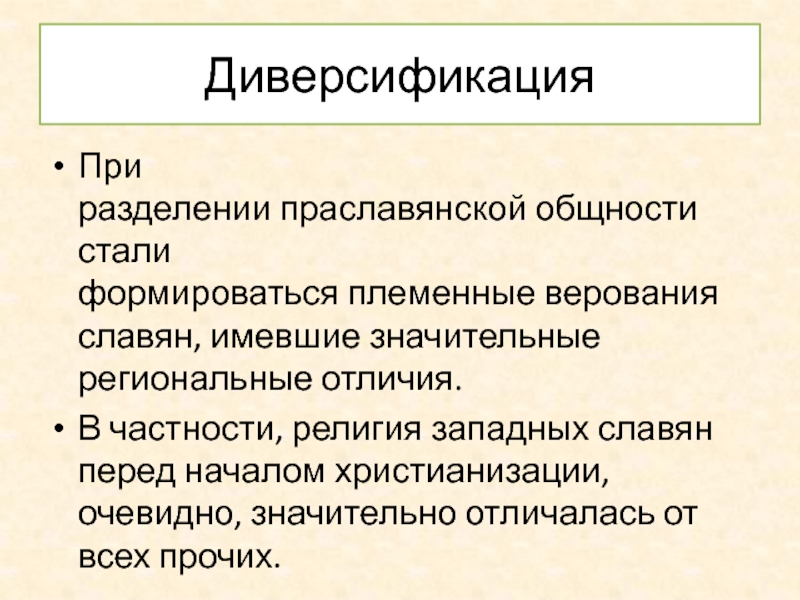 Диверсификация

• При разделении праславянской общности стали формироваться племенные верования славян, имевшие значительные региональные отличия.

• В частности, религия западных славян перед началом христианизации, очевидно, значительно отличалась от всех прочих.